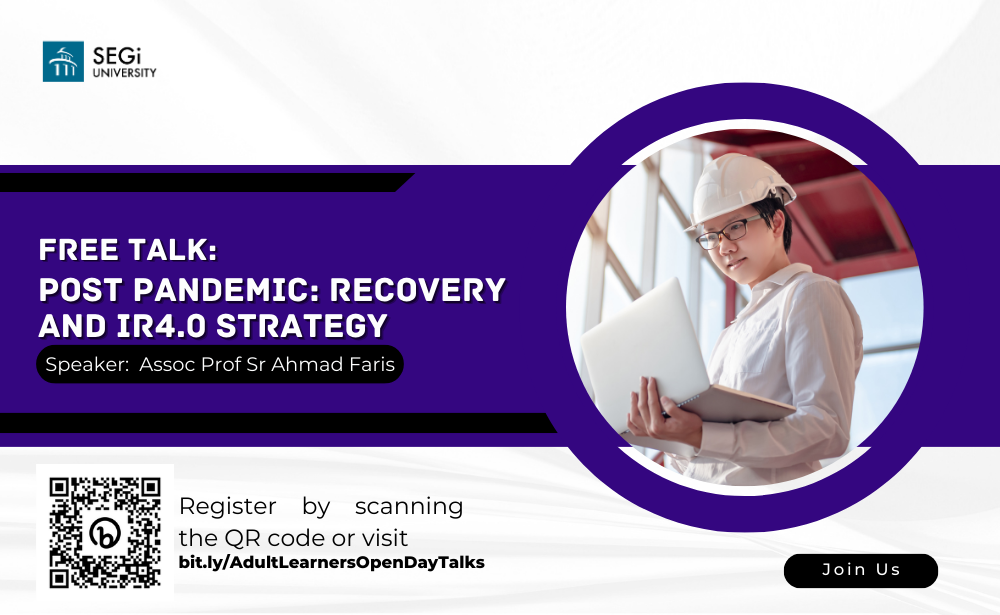 SEGi UNIVERSITY

FREE TALK:
POST PANDEMIC: RECOVERY AND IR4.0 STRATEGY

Speaker: Assoc Prof Sr Ahmad Faris

Register by scanning the QR code or visit
bit.ly/AdultLearnersOpenDayTalks

Join Us